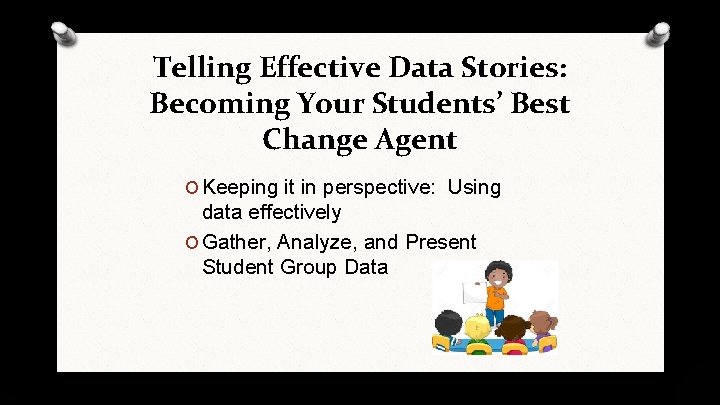 Telling Effective Data Stories: Becoming Your Students' Best Change Agent

O Keeping it in perspective: Using data effectively

O Gather, Analyze, and Present Student Group Data